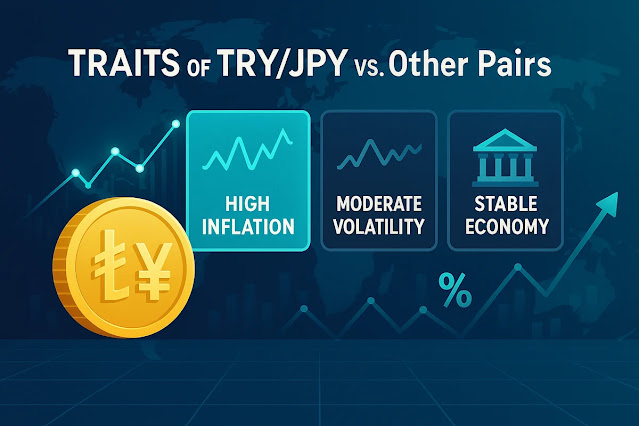 TRAITS OF TRY/JPY vs. Other Pairs

HIGH INFLATION

MODERATE VOLATILITY

STABLE ECONOMY

₺¥

%